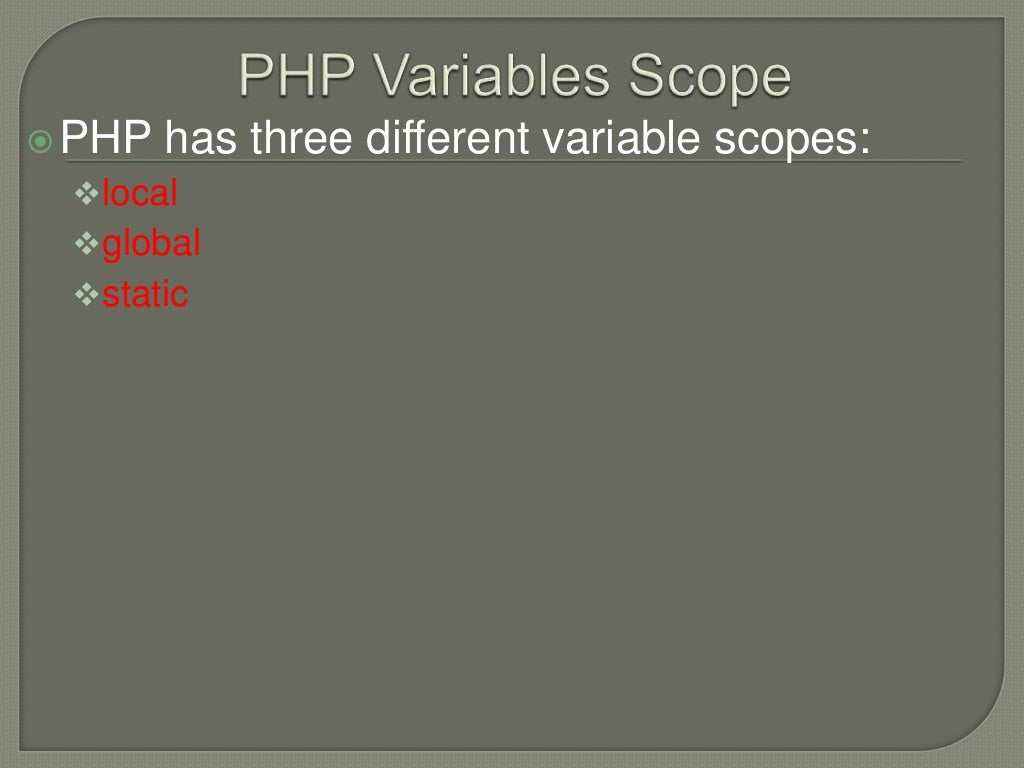 PHP Variables Scope

PHP has three different variable scopes:

local

global

static